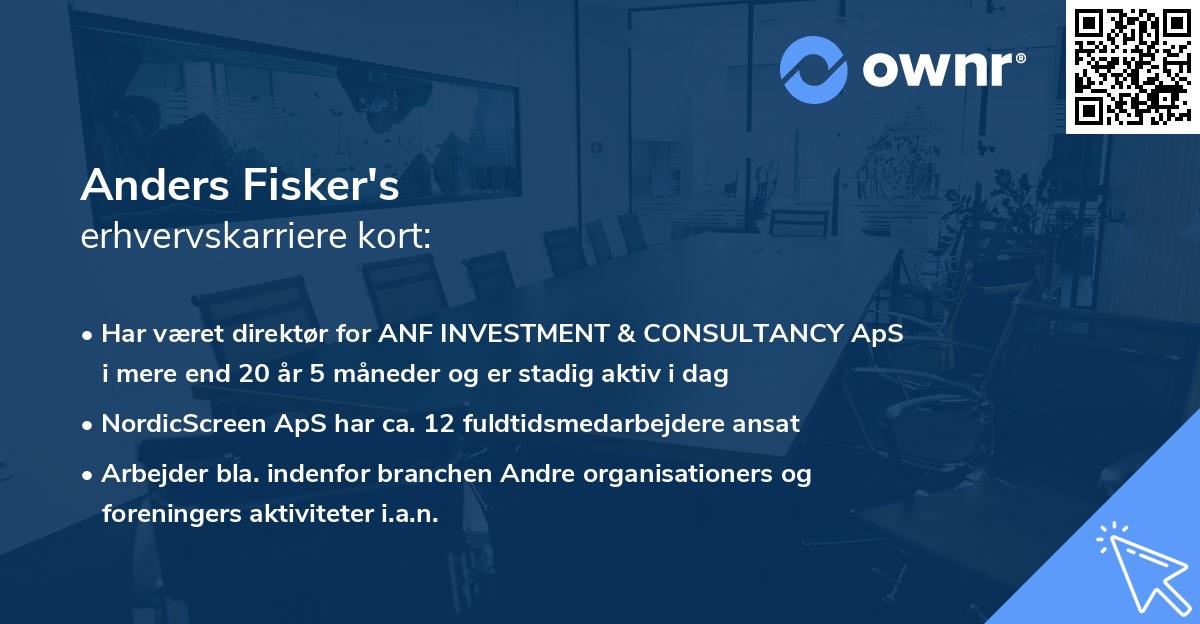 ownr®

Anders Fisker's
erhvervskarriere kort:

• Har været direktør for ANF INVESTMENT & CONSULTANCY ApS i mere end 20 år 5 måneder og er stadig aktiv i dag
• NordicScreen ApS har ca. 12 fuldtidsmedarbejdere ansat
• Arbejder bla. indenfor branchen Andre organisationers og foreningers aktiviteter i.a.n.